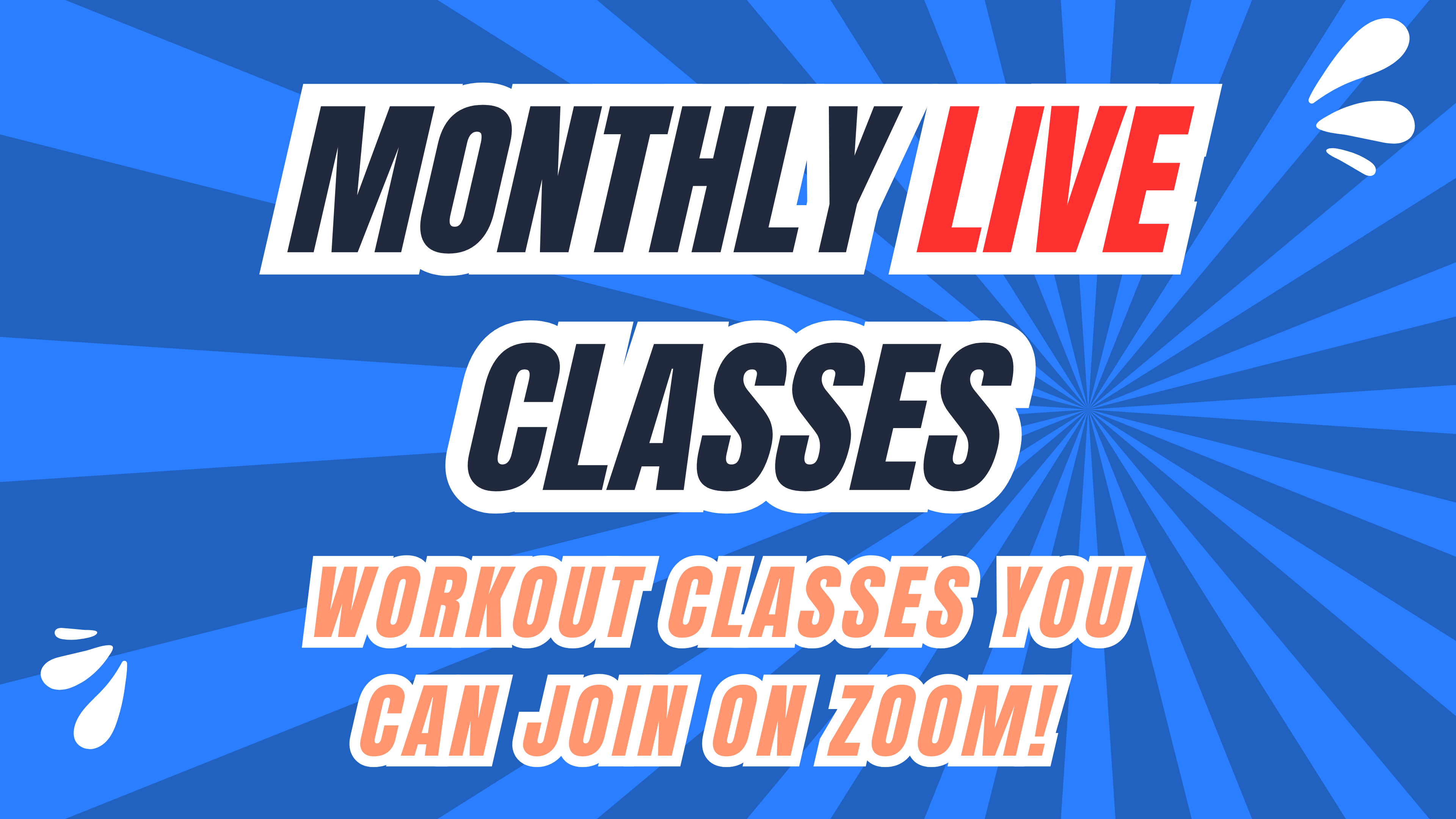 MONTHLY LIVE CLASSES

WORKOUT CLASSES YOU CAN JOIN ON ZOOM!